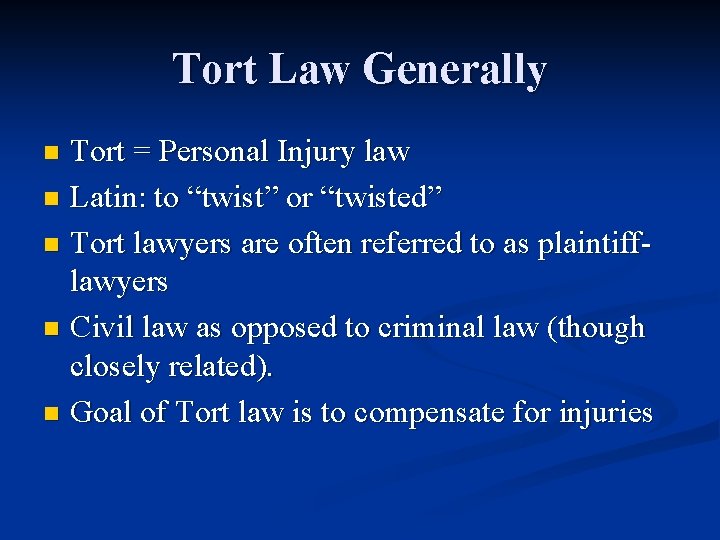 Tort Law Generally

- Tort = Personal Injury law
- Latin: to “twist” or “twisted”
- Tort lawyers are often referred to as plaintiff-lawyers
- Civil law as opposed to criminal law (though closely related).
- Goal of Tort law is to compensate for injuries